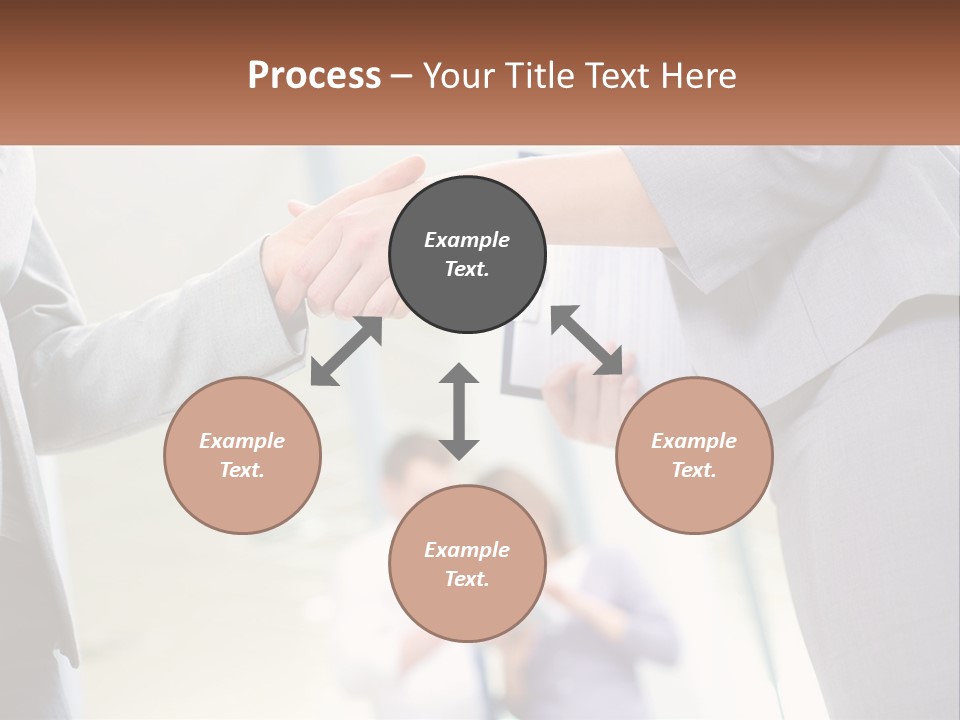 Process – Your Title Text Here

Example Text.

Example Text.

Example Text.

Example Text.